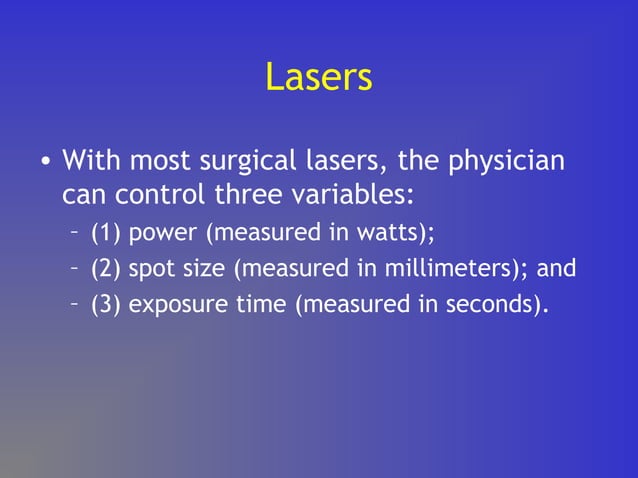 Lasers

• With most surgical lasers, the physician can control three variables:
– (1) power (measured in watts);
– (2) spot size (measured in millimeters); and
– (3) exposure time (measured in seconds).